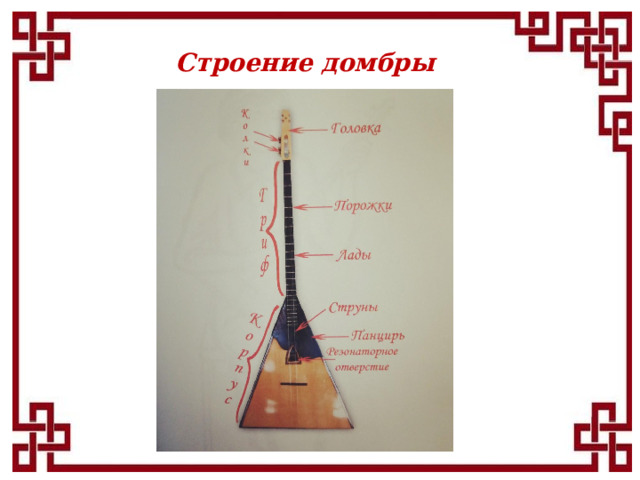 Строение домбры

Колки

Головка

Гриф

Порожки

Лады

Корпус

Струны

Панцирь

Резонаторное отверстие